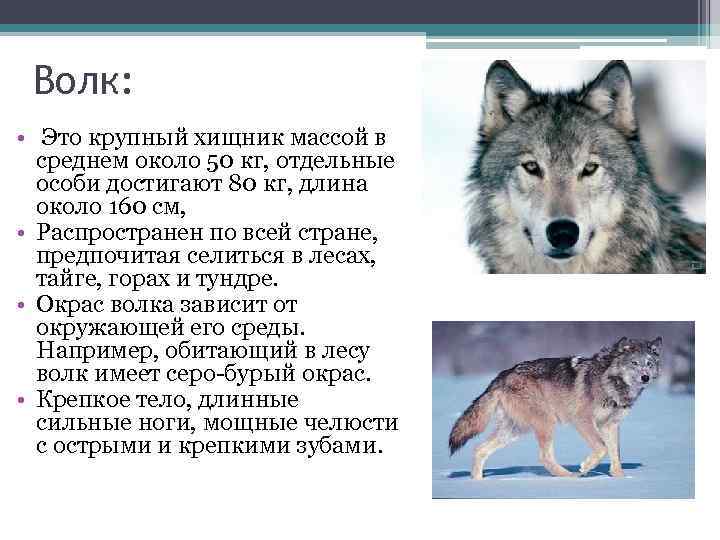 Волк:

• Это крупный хищник массой в среднем около 50 кг, отдельные особи достигают 80 кг, длина около 160 см,
• Распространен по всей стране, предпочитая селиться в лесах, тайге, горах и тундре.
• Окрас волка зависит от окружающей его среды. Например, обитающий в лесу волк имеет серо-бурый окрас.
• Крепкое тело, длинные сильные ноги, мощные челюсти с острыми и крепкими зубами.